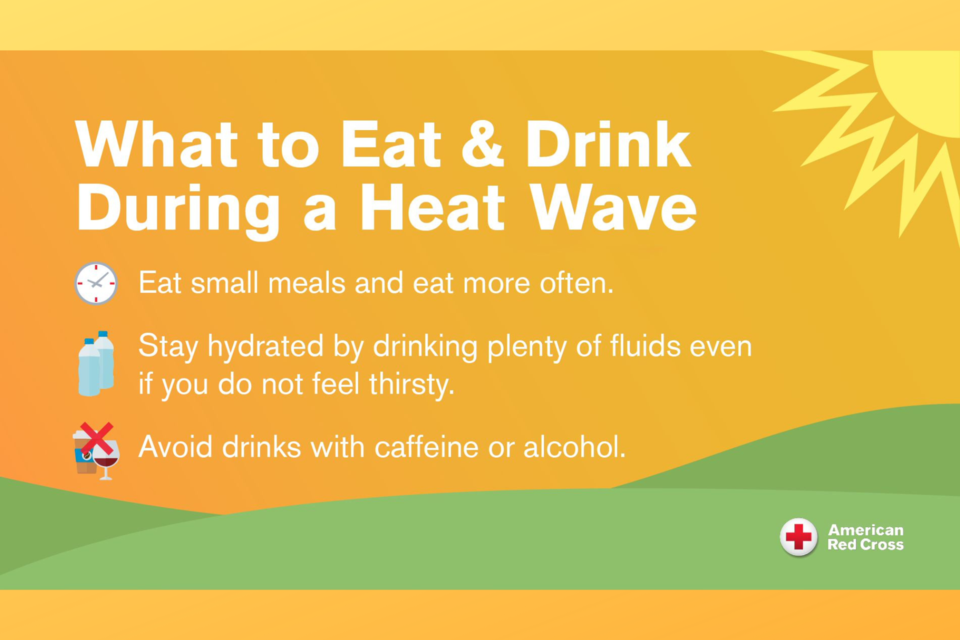 What to Eat & Drink During a Heat Wave

Eat small meals and eat more often.

Stay hydrated by drinking plenty of fluids even if you do not feel thirsty.

Avoid drinks with caffeine or alcohol.

American Red Cross